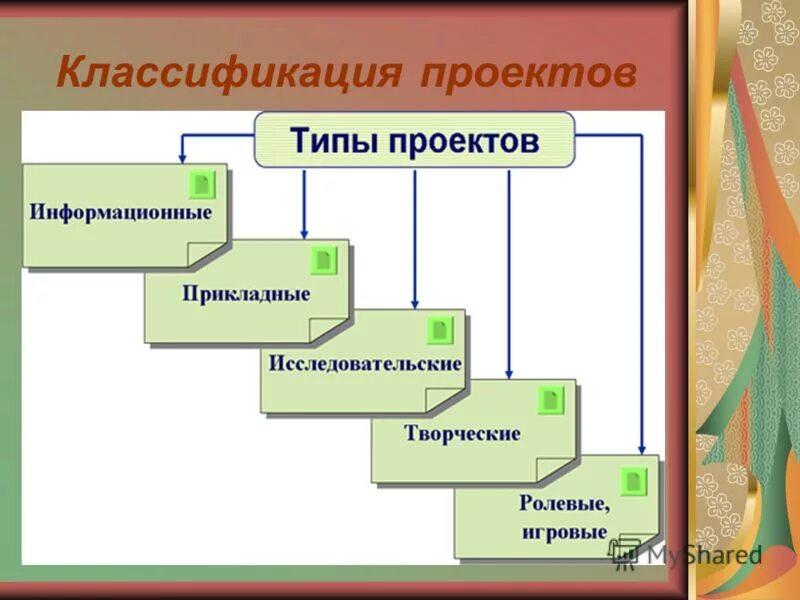 Классификация проектов

Типы проектов

Информационные

Прикладные

Исследовательские

Творческие

Ролевые, игровые

MyShared